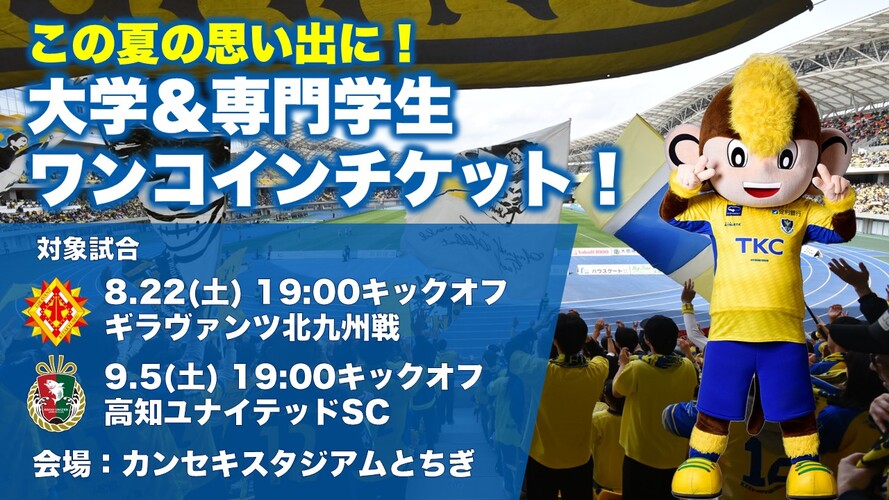 この夏の思い出に！
大学＆専門学生
ワンコインチケット！

対象試合

8.22(土) 19:00キックオフ
ギラヴァンツ北九州戦

9.5(土) 19:00キックオフ
高知ユナイテッドSC

会場：カンセキスタジアムとちぎ

TKC